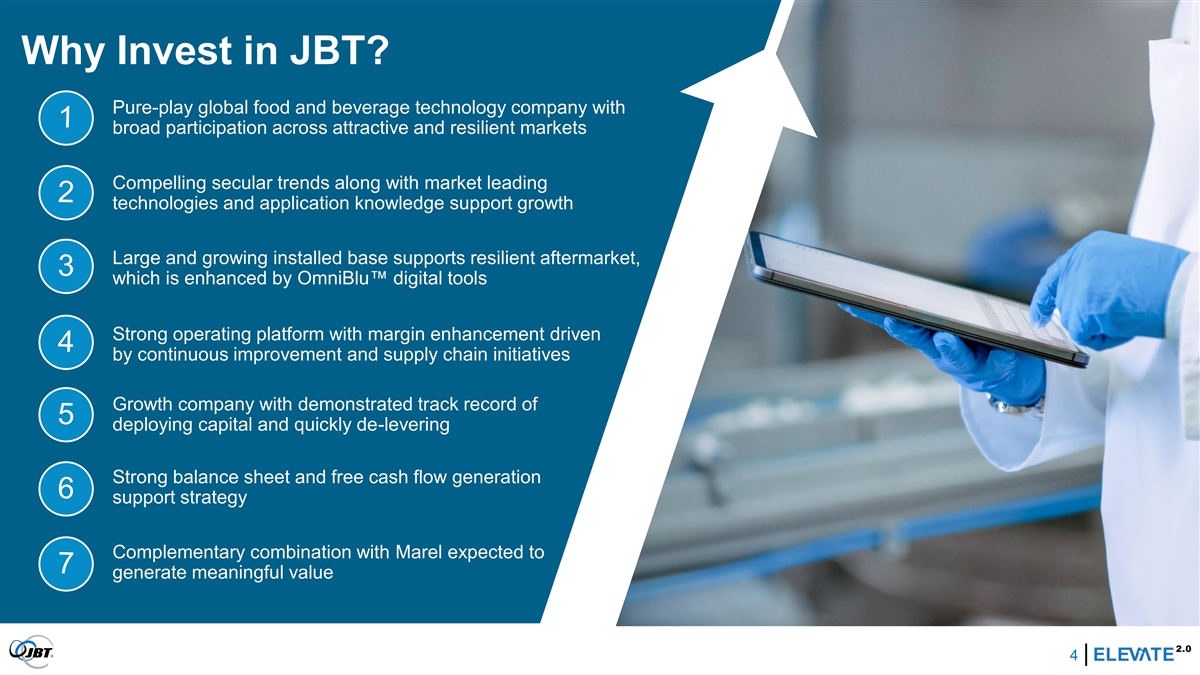 Why Invest in JBT?

1 Pure-play global food and beverage technology company with broad participation across attractive and resilient markets

2 Compelling secular trends along with market leading technologies and application knowledge support growth

3 Large and growing installed base supports resilient aftermarket, which is enhanced by OmniBlu™ digital tools

4 Strong operating platform with margin enhancement driven by continuous improvement and supply chain initiatives

5 Growth company with demonstrated track record of deploying capital and quickly de-levering

6 Strong balance sheet and free cash flow generation support strategy

7 Complementary combination with Marel expected to generate meaningful value

JBT

4 ELEVATE 2.0